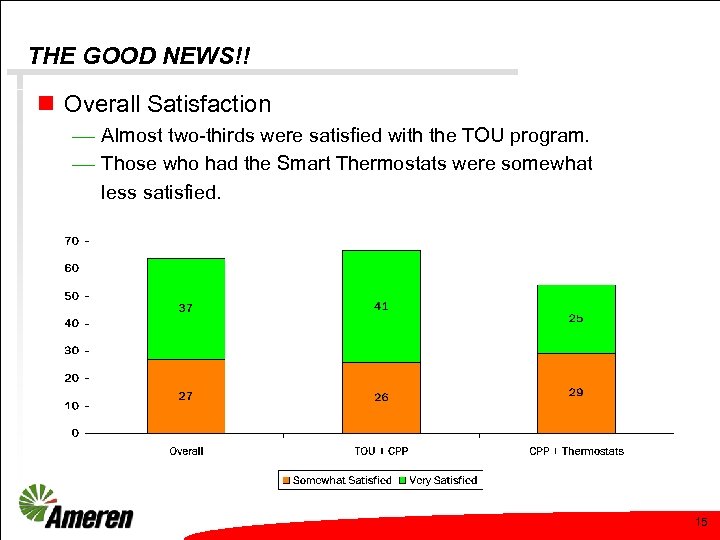 THE GOOD NEWS!!

Overall Satisfaction

— Almost two-thirds were satisfied with the TOU program.

— Those who had the Smart Thermostats were somewhat less satisfied.

70
60
50
40
30
20
10
0

37
27

41
26

25
29

Overall
TOU + CPP
CPP + Thermostats

Somewhat Satisfied
Very Satisfied

Ameren

15